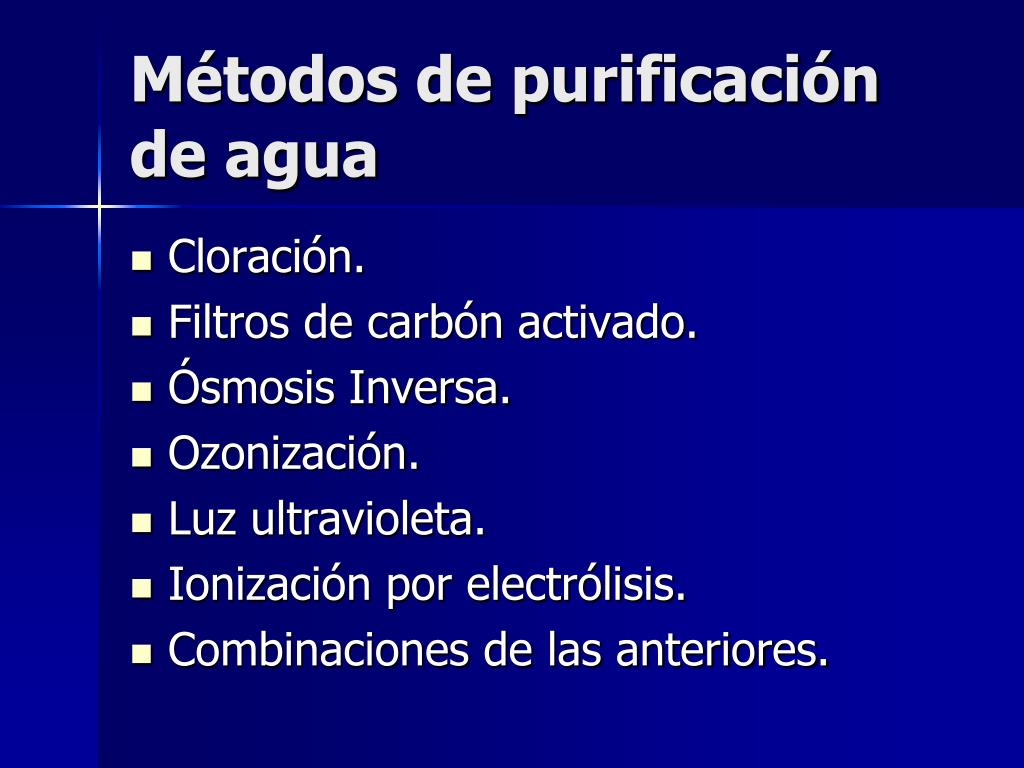 Métodos de purificación de agua

- Cloración.
- Filtros de carbón activado.
- Ósmosis Inversa.
- Ozonización.
- Luz ultravioleta.
- Ionización por electrólisis.
- Combinaciones de las anteriores.